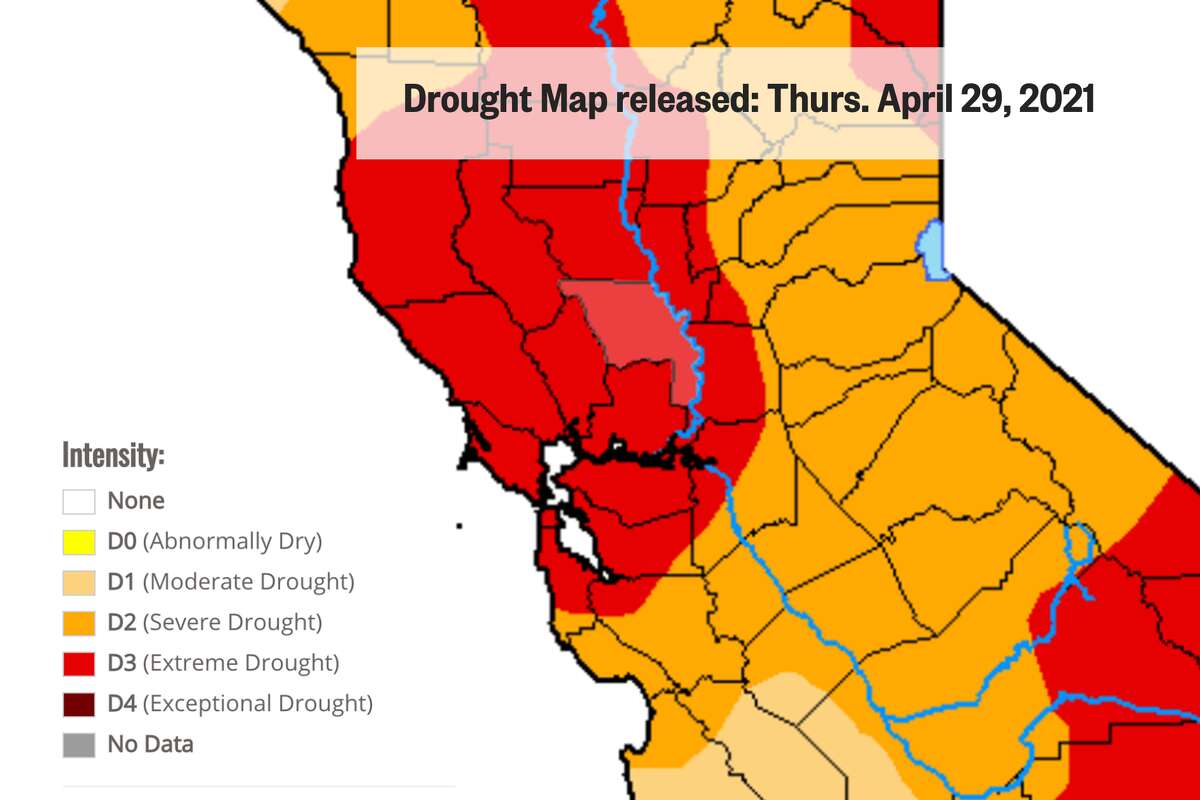 Drought Map released: Thurs. April 29, 2021

Intensity:
None
D0 (Abnormally Dry)
D1 (Moderate Drought)
D2 (Severe Drought)
D3 (Extreme Drought)
D4 (Exceptional Drought)
No Data